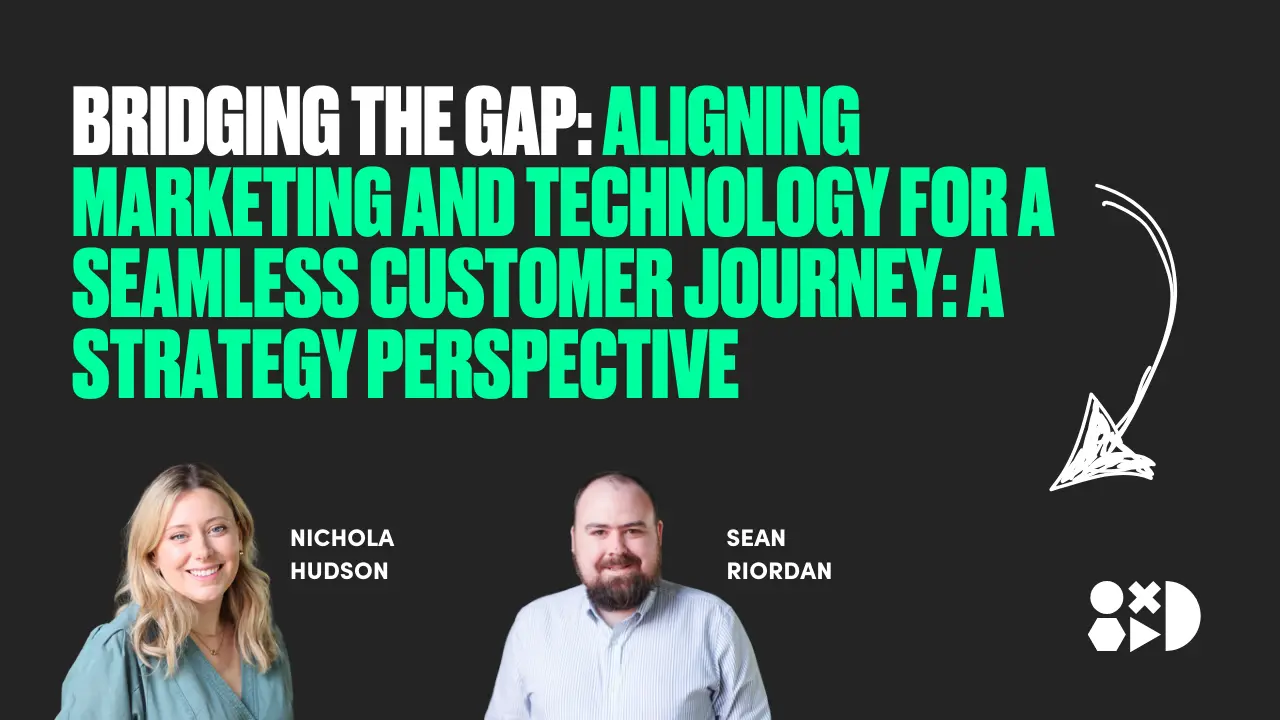 BRIDGING THE GAP: ALIGNING MARKETING AND TECHNOLOGY FOR A SEAMLESS CUSTOMER JOURNEY: A STRATEGY PERSPECTIVE

NICHOLA HUDSON

SEAN RIORDAN